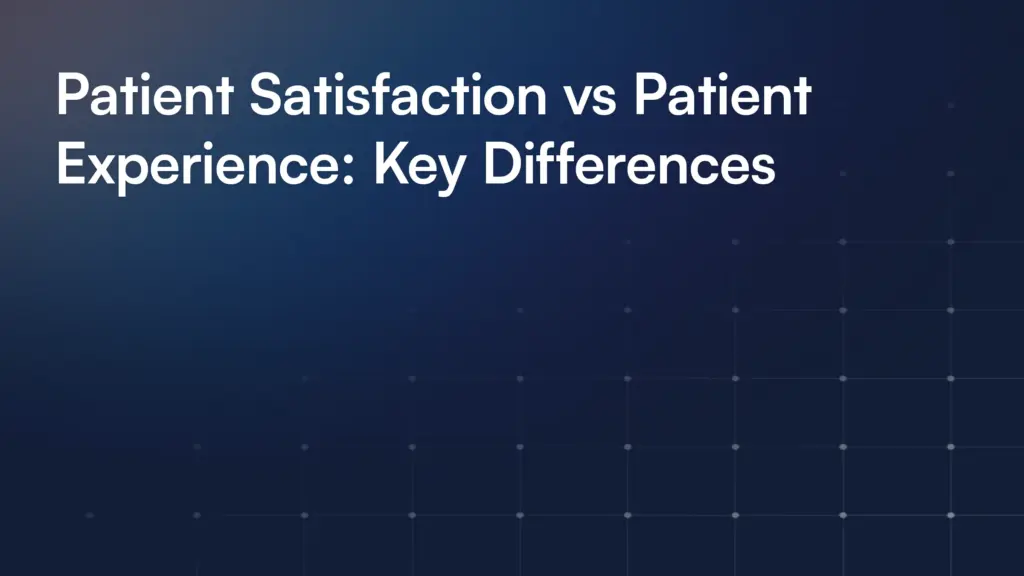 Patient Satisfaction vs Patient Experience: Key Differences